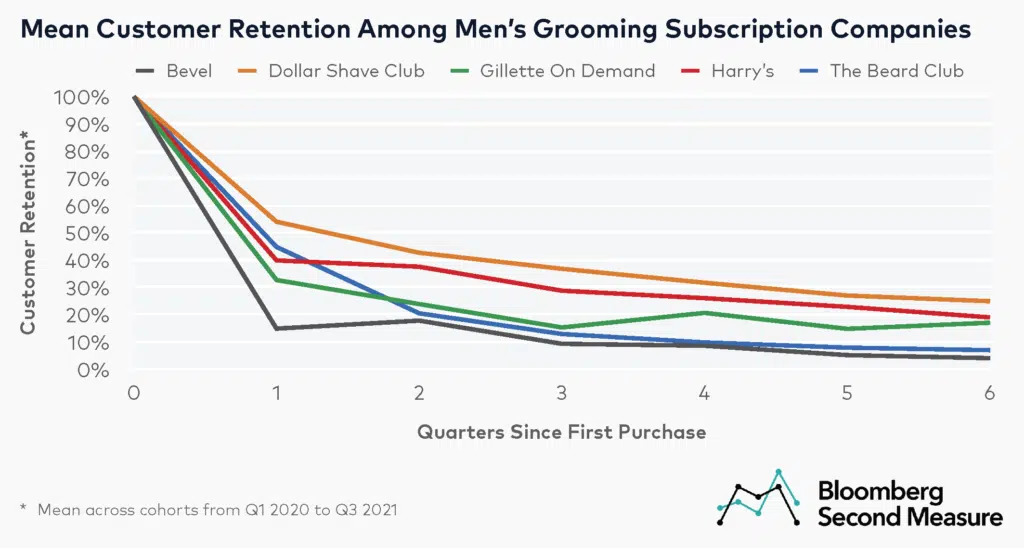 Mean Customer Retention Among Men's Grooming Subscription Companies

Bevel
Dollar Shave Club
Gillette On Demand
Harry's
The Beard Club

Customer Retention*

100%
90%
80%
70%
60%
50%
40%
30%
20%
10%
0%

0
1
2
3
4
5
6

Quarters Since First Purchase

* Mean across cohorts from Q1 2020 to Q3 2021

Bloomberg
Second Measure